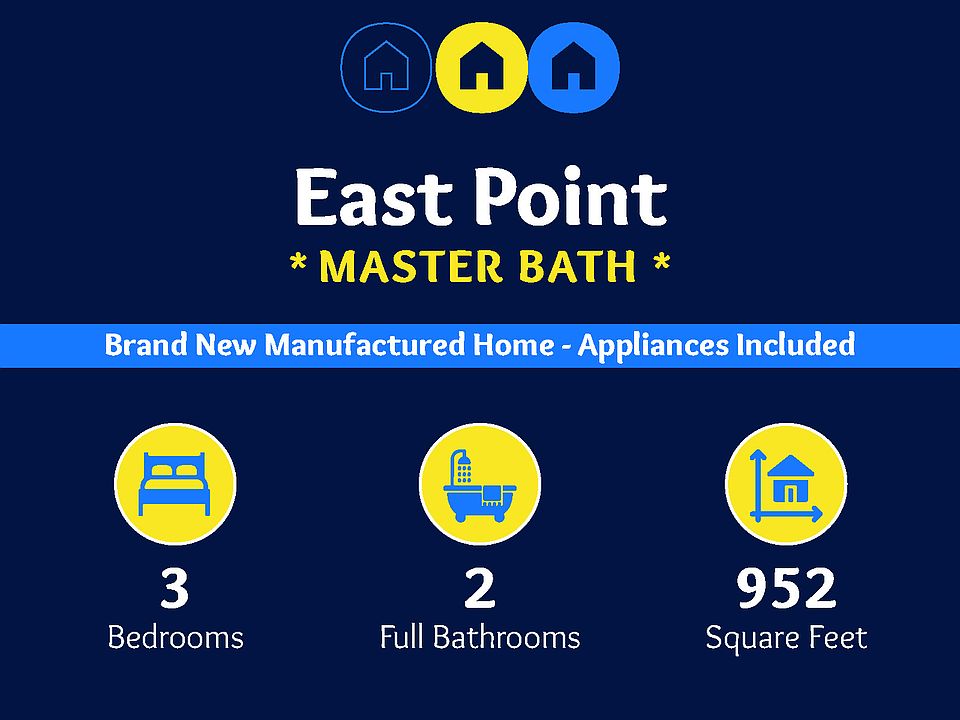 East Point
* MASTER BATH *

Brand New Manufactured Home - Appliances Included

3
Bedrooms

2
Full Bathrooms

952
Square Feet